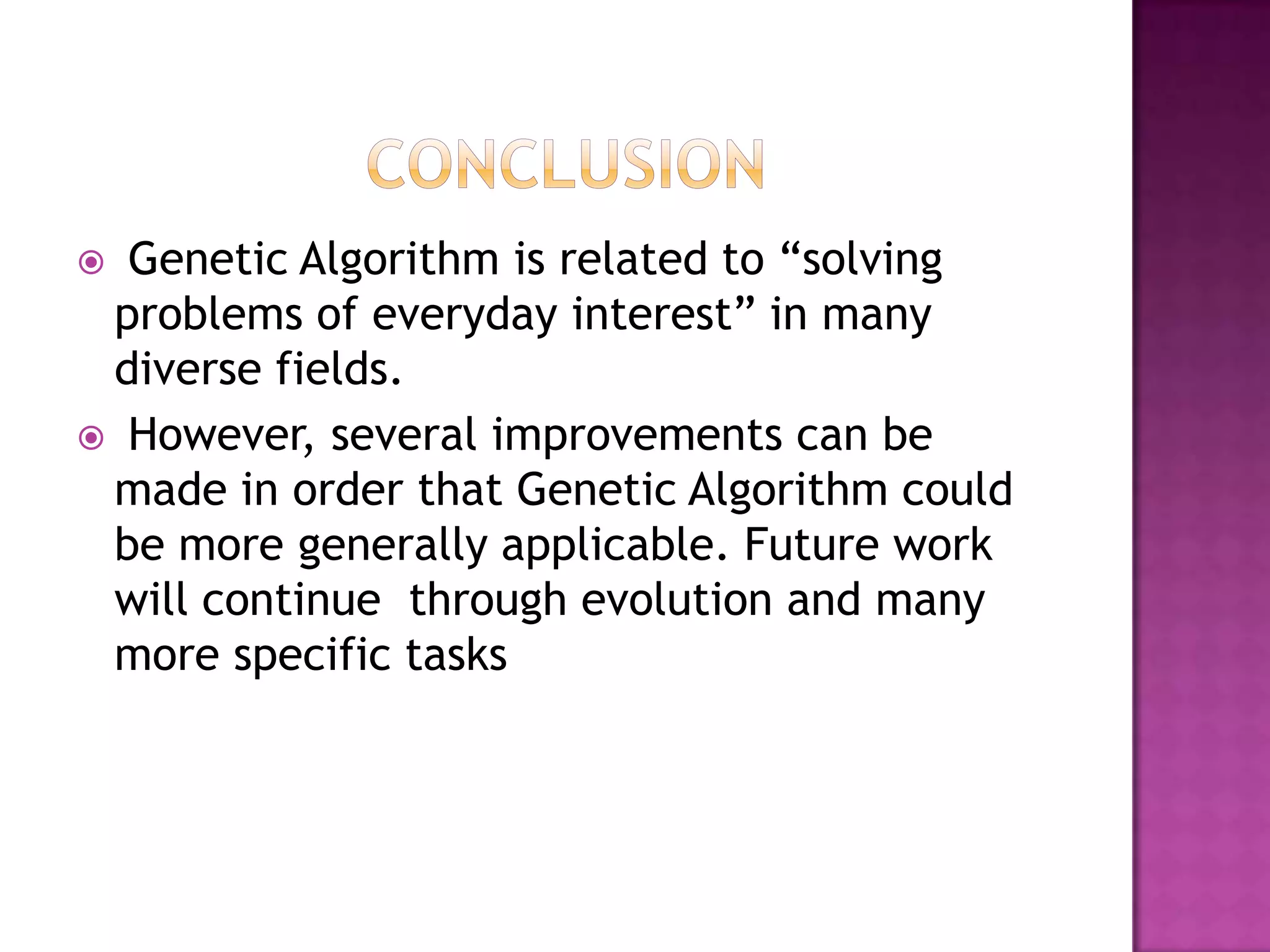 CONCLUSION

Genetic Algorithm is related to “solving problems of everyday interest” in many diverse fields.

However, several improvements can be made in order that Genetic Algorithm could be more generally applicable. Future work will continue through evolution and many more specific tasks